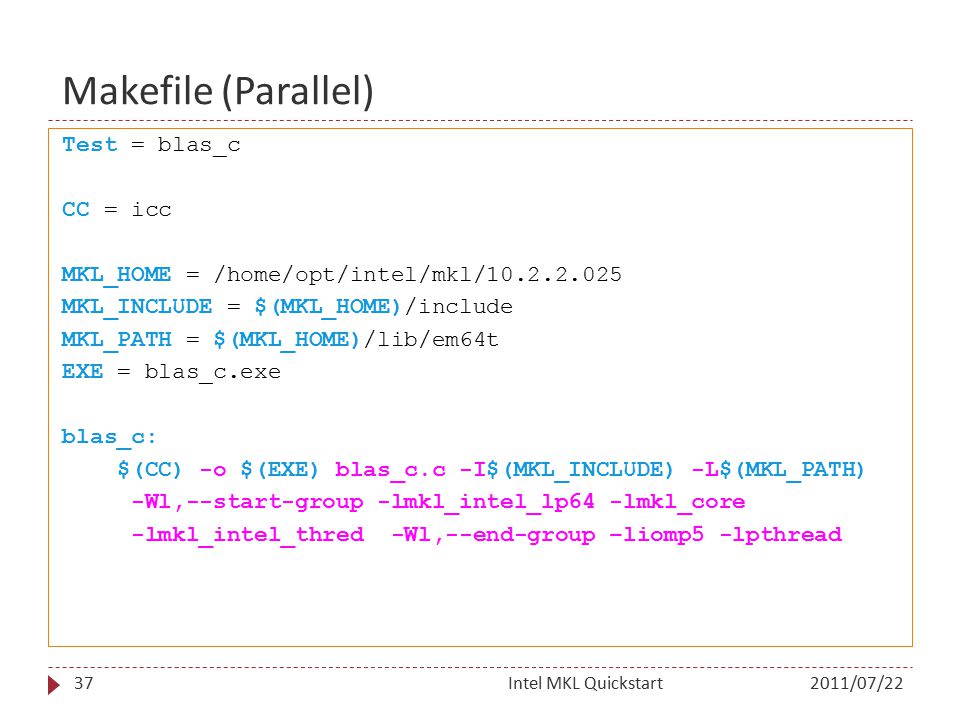 Makefile (Parallel)

Test = blas_c

CC = icc

MKL_HOME = /home/opt/intel/mkl/10.2.2.025
MKL_INCLUDE = $(MKL_HOME)/include
MKL_PATH = $(MKL_HOME)/lib/em64t
EXE = blas_c.exe

blas_c:
$(CC) -o $(EXE) blas_c.c -I$(MKL_INCLUDE) -L$(MKL_PATH)
-Wl,--start-group -lmkl_intel_lp64 -lmkl_core
-lmkl_intel_thred -Wl,--end-group –liomp5 -lpthread

37 Intel MKL Quickstart 2011/07/22